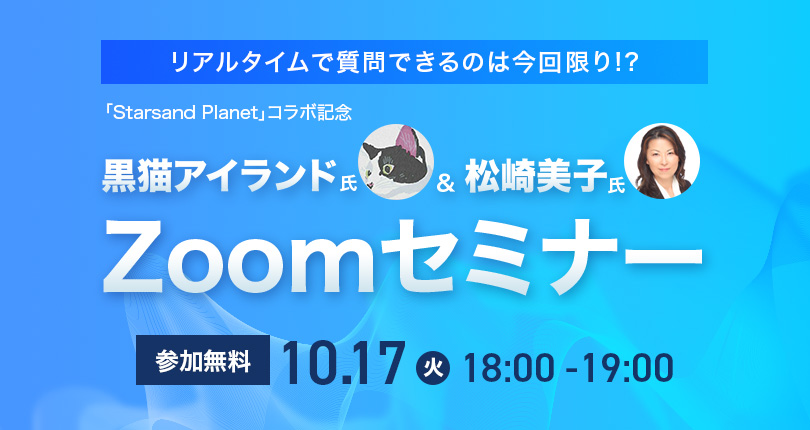 リアルタイムで質問できるのは今回限り!?

「Starsand Planet」コラボ記念

黒猫アイランド氏 & 松崎美子氏

Zoomセミナー

参加無料 10.17 火 18:00 -19:00